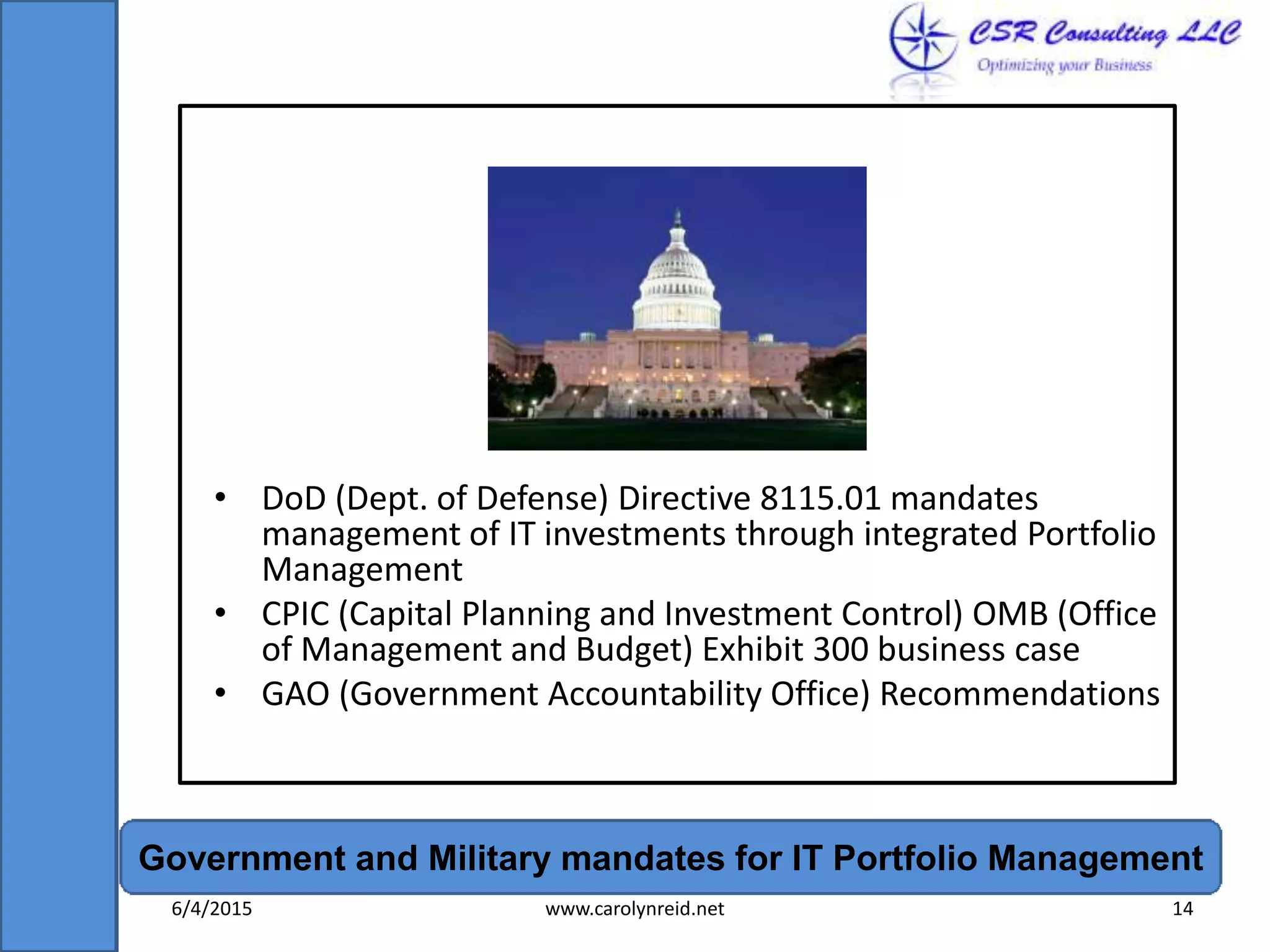 CSR Consulting LLC
Optimizing your Business

• DoD (Dept. of Defense) Directive 8115.01 mandates management of IT investments through integrated Portfolio Management
• CPIC (Capital Planning and Investment Control) OMB (Office of Management and Budget) Exhibit 300 business case
• GAO (Government Accountability Office) Recommendations

Government and Military mandates for IT Portfolio Management

6/4/2015 www.carolynreid.net 14